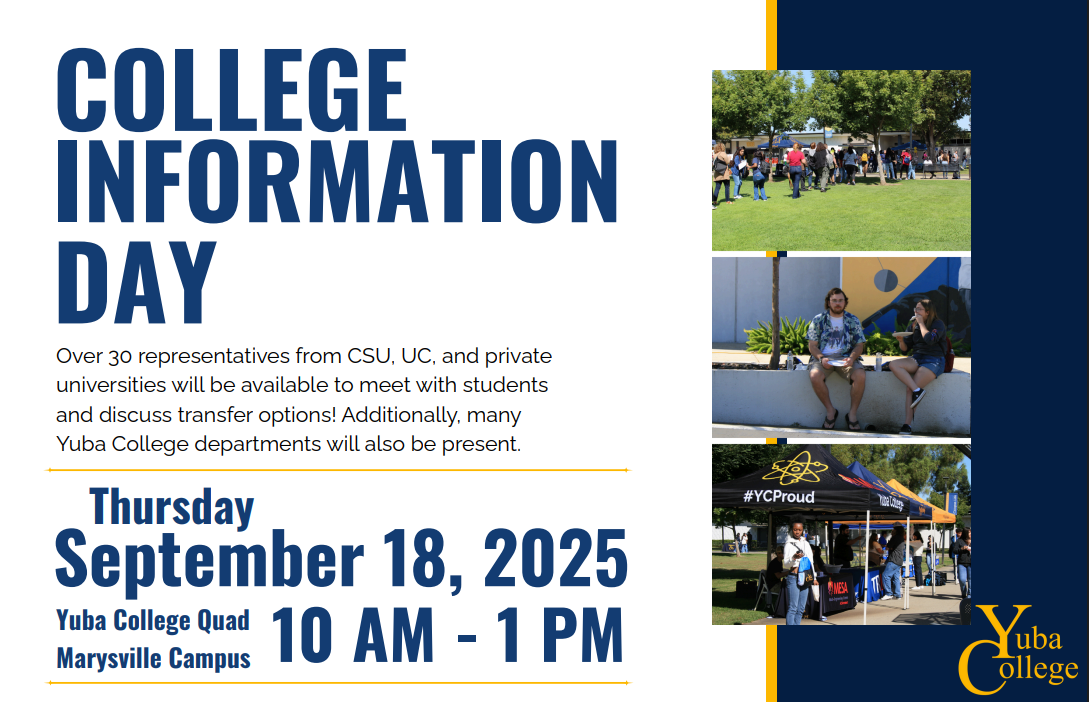 COLLEGE INFORMATION DAY

Over 30 representatives from CSU, UC, and private universities will be available to meet with students and discuss transfer options! Additionally, many Yuba College departments will also be present.

Thursday
September 18, 2025
Yuba College Quad
Marysville Campus
10 AM - 1 PM

#YCProud
Yuba College
MESA

Yuba College